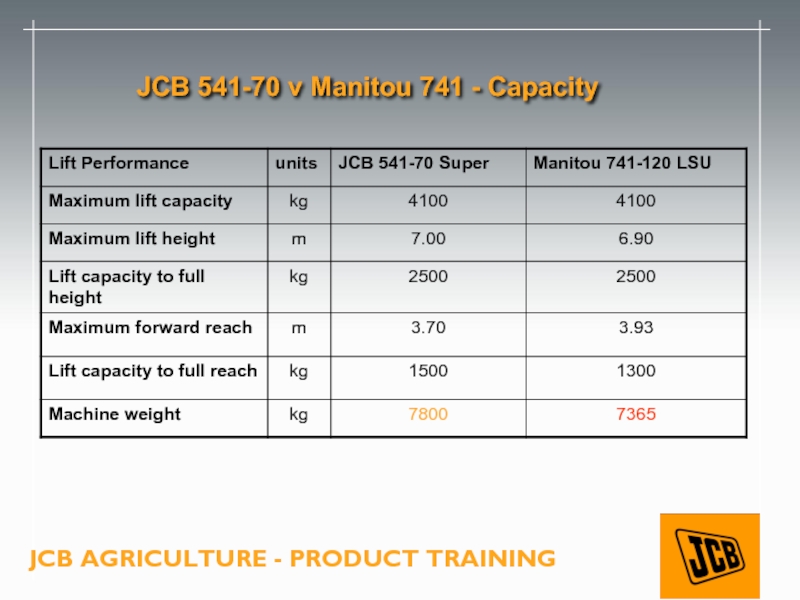 JCB 541-70 v Manitou 741 - Capacity

| Lift Performance | units | JCB 541-70 Super | Manitou 741-120 LSU |
|---|---|---|---|
| Maximum lift capacity | kg | 4100 | 4100 |
| Maximum lift height | m | 7.00 | 6.90 |
| Lift capacity to full height | kg | 2500 | 2500 |
| Maximum forward reach | m | 3.70 | 3.93 |
| Lift capacity to full reach | kg | 1500 | 1300 |
| Machine weight | kg | 7800 | 7365 |

JCB AGRICULTURE - PRODUCT TRAINING

JCB